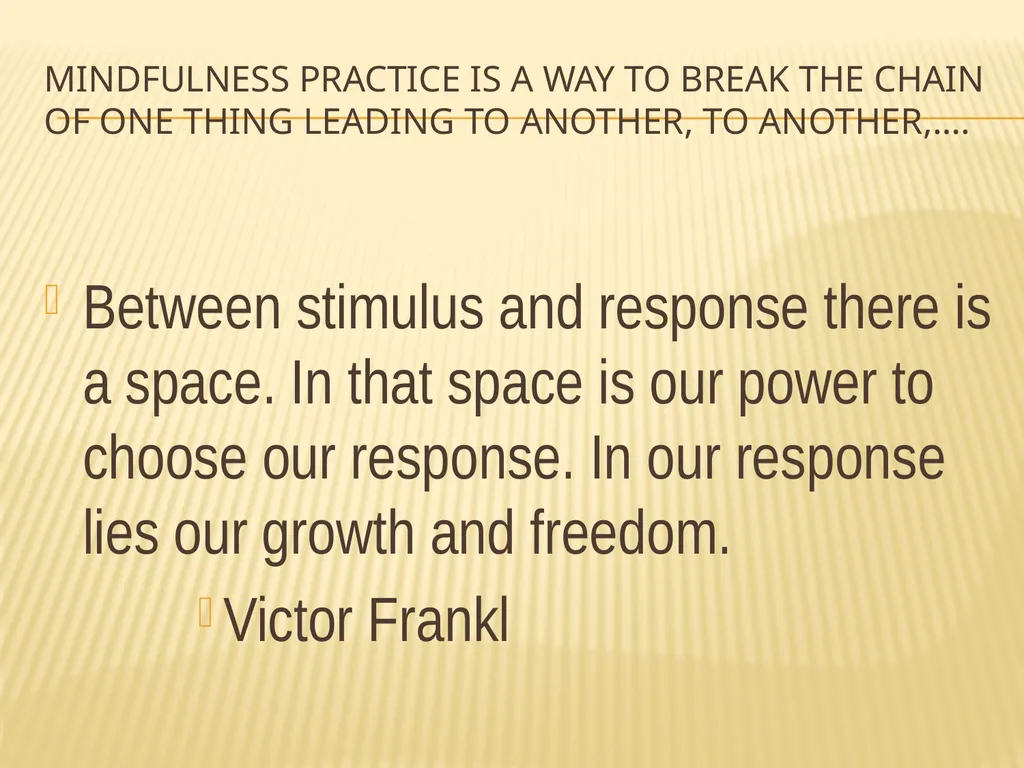 MINDFULNESS PRACTICE IS A WAY TO BREAK THE CHAIN OF ONE THING LEADING TO ANOTHER, TO ANOTHER,….

Between stimulus and response there is a space. In that space is our power to choose our response. In our response lies our growth and freedom.

Victor Frankl